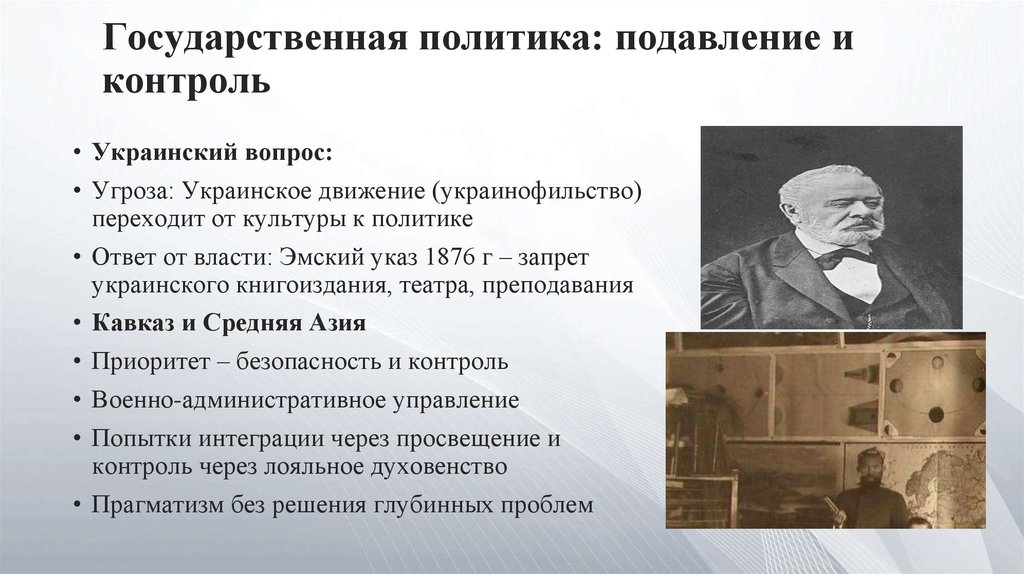 Государственная политика: подавление и контроль

• Украинский вопрос:
• Угроза: Украинское движение (украинофильство) переходит от культуры к политике
• Ответ от власти: Эмский указ 1876 г – запрет украинского книгоиздания, театра, преподавания
• Кавказ и Средняя Азия
• Приоритет – безопасность и контроль
• Военно-административное управление
• Попытки интеграции через просвещение и контроль через лояльное духовенство
• Прагматизм без решения глубинных проблем